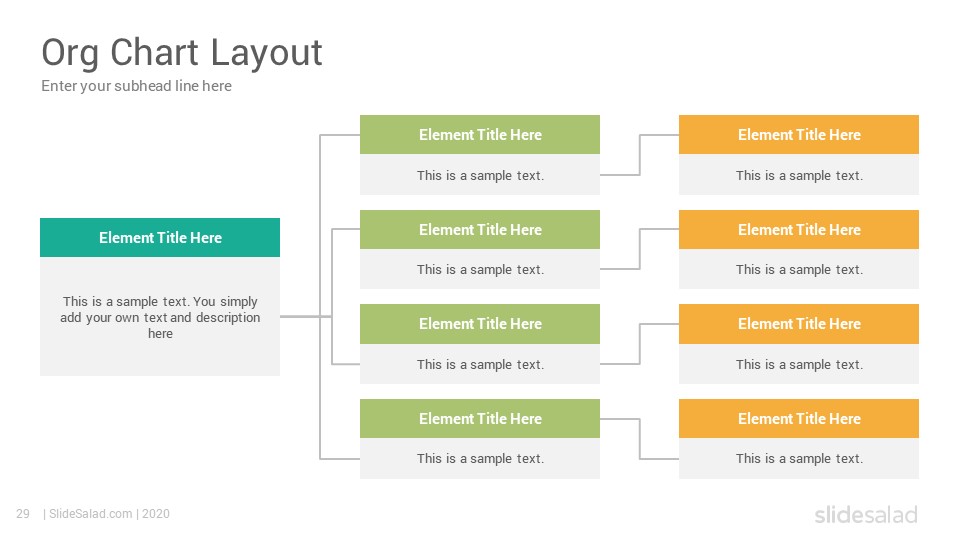 Org Chart Layout
Enter your subhead line here

Element Title Here
This is a sample text. You simply add your own text and description here

Element Title Here
This is a sample text.

Element Title Here
This is a sample text.

Element Title Here
This is a sample text.

Element Title Here
This is a sample text.

Element Title Here
This is a sample text.

Element Title Here
This is a sample text.

Element Title Here
This is a sample text.

Element Title Here
This is a sample text.

29 | SlideSalad.com | 2020
slidesalad